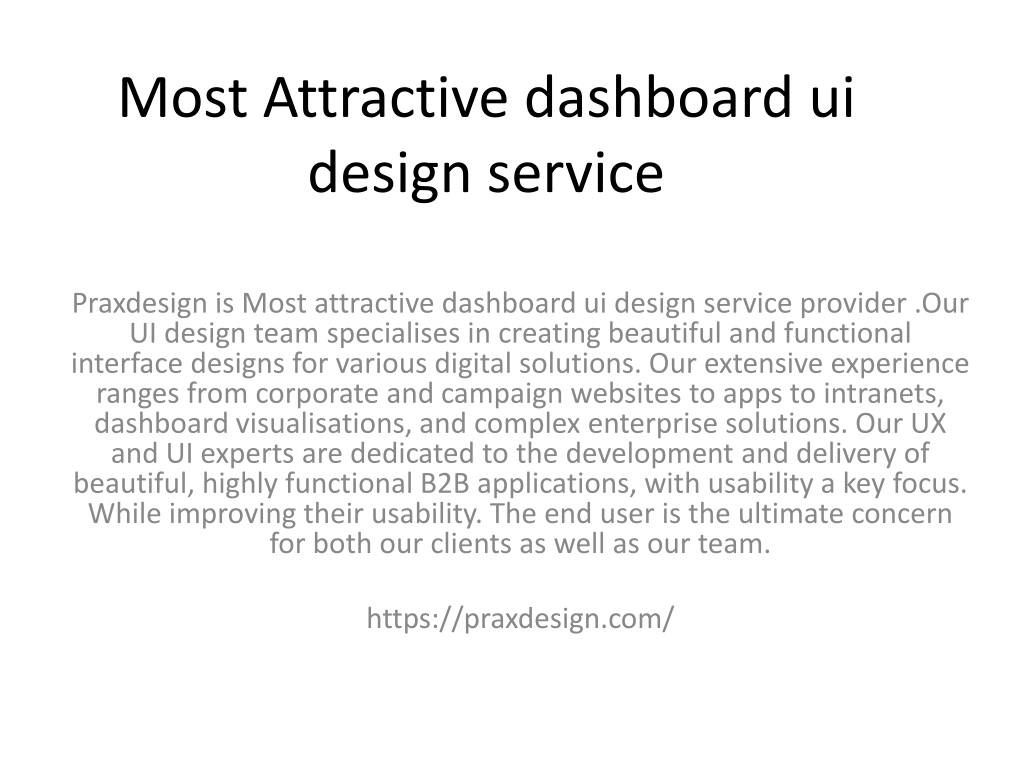 Most Attractive dashboard ui design service

Praxdesign is Most attractive dashboard ui design service provider .Our UI design team specialises in creating beautiful and functional interface designs for various digital solutions. Our extensive experience ranges from corporate and campaign websites to apps to intranets, dashboard visualisations, and complex enterprise solutions. Our UX and UI experts are dedicated to the development and delivery of beautiful, highly functional B2B applications, with usability a key focus. While improving their usability. The end user is the ultimate concern for both our clients as well as our team.

https://praxdesign.com/